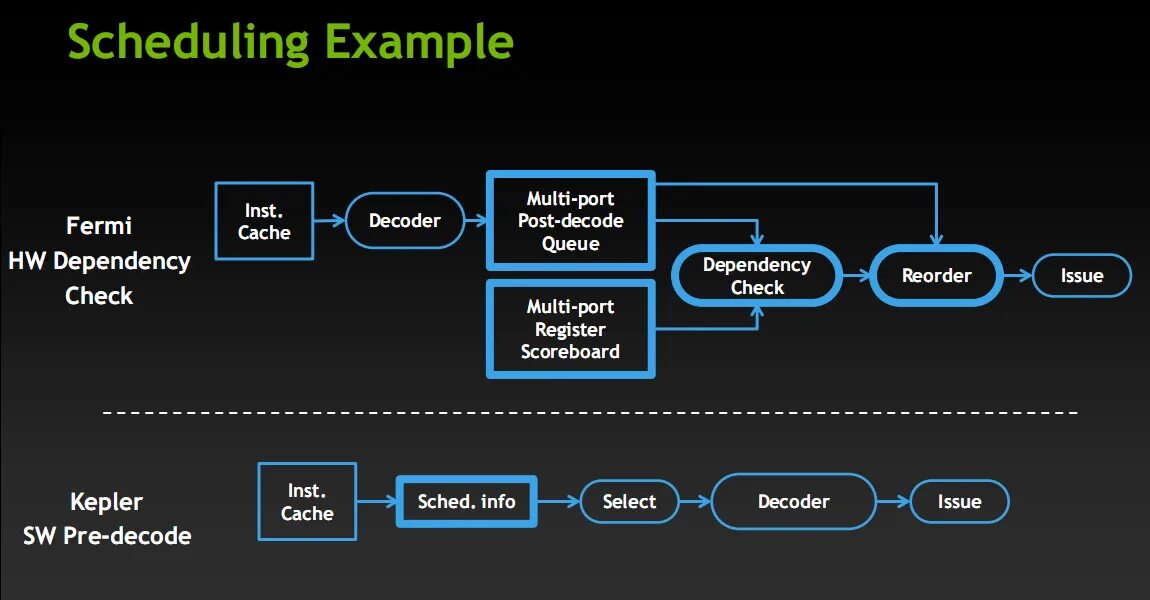 Scheduling Example

Fermi
HW Dependency
Check

Inst.
Cache

Decoder

Multi-port
Post-decode
Queue

Multi-port
Register
Scoreboard

Dependency
Check

Reorder

Issue

Kepler
SW Pre-decode

Inst.
Cache

Sched. info

Select

Decoder

Issue